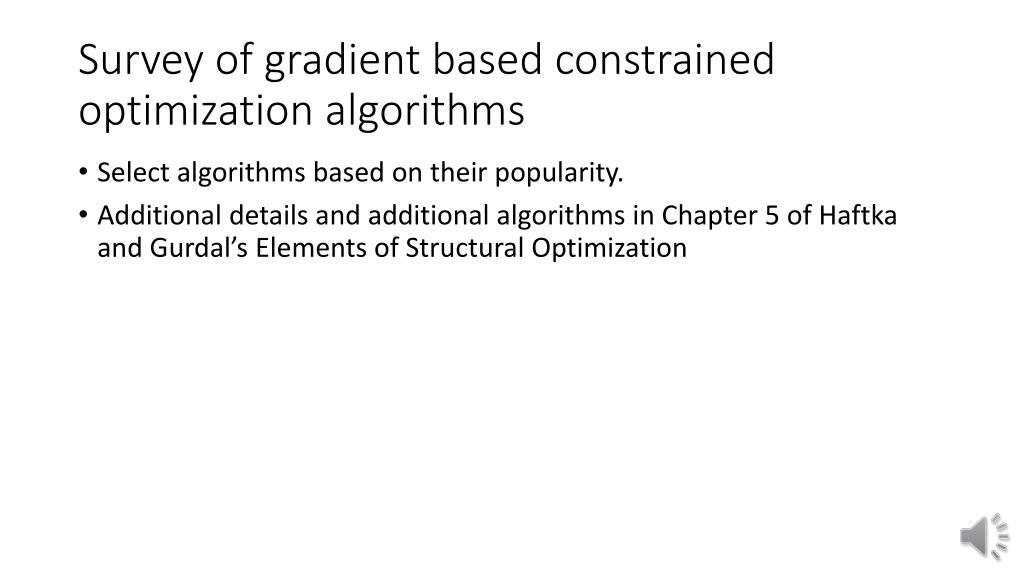 Survey of gradient based constrained optimization algorithms

• Select algorithms based on their popularity.

• Additional details and additional algorithms in Chapter 5 of Haftka and Gurdal’s Elements of Structural Optimization